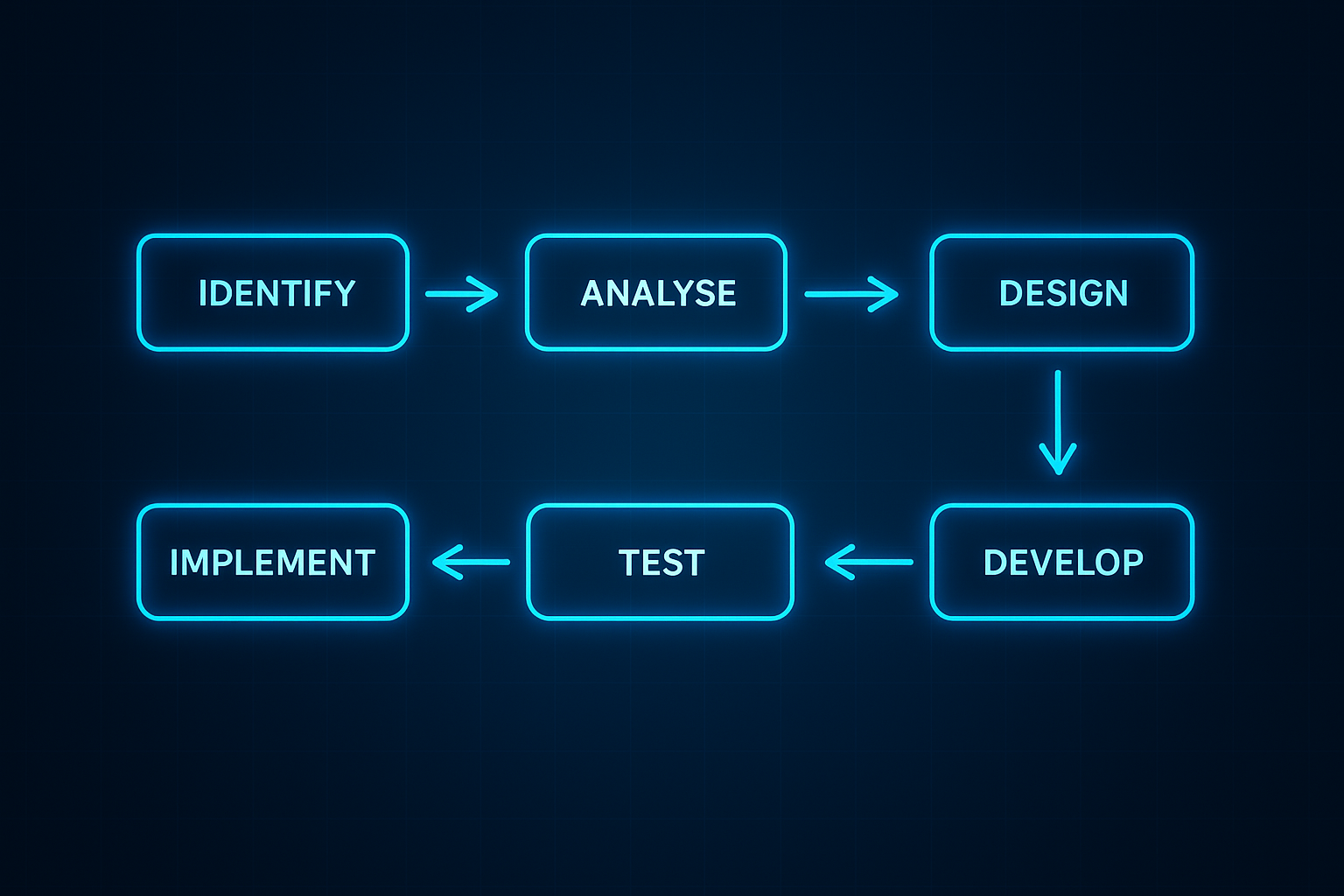 IDENTIFY

ANALYSE

DESIGN

DEVELOP

TEST

IMPLEMENT